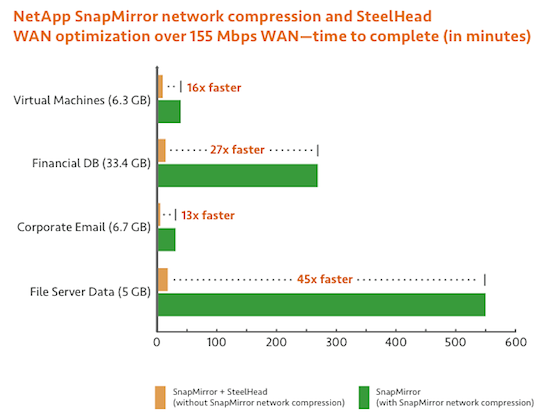 NetApp SnapMirror network compression and SteelHead WAN optimization over 155 Mbps WAN—time to complete (in minutes)

Virtual Machines (6.3 GB)
16x faster

Financial DB (33.4 GB)
27x faster

Corporate Email (6.7 GB)
13x faster

File Server Data (5 GB)
45x faster

0 100 200 300 400 500 600

SnapMirror + SteelHead (without SnapMirror network compression)

SnapMirror (with SnapMirror network compression)